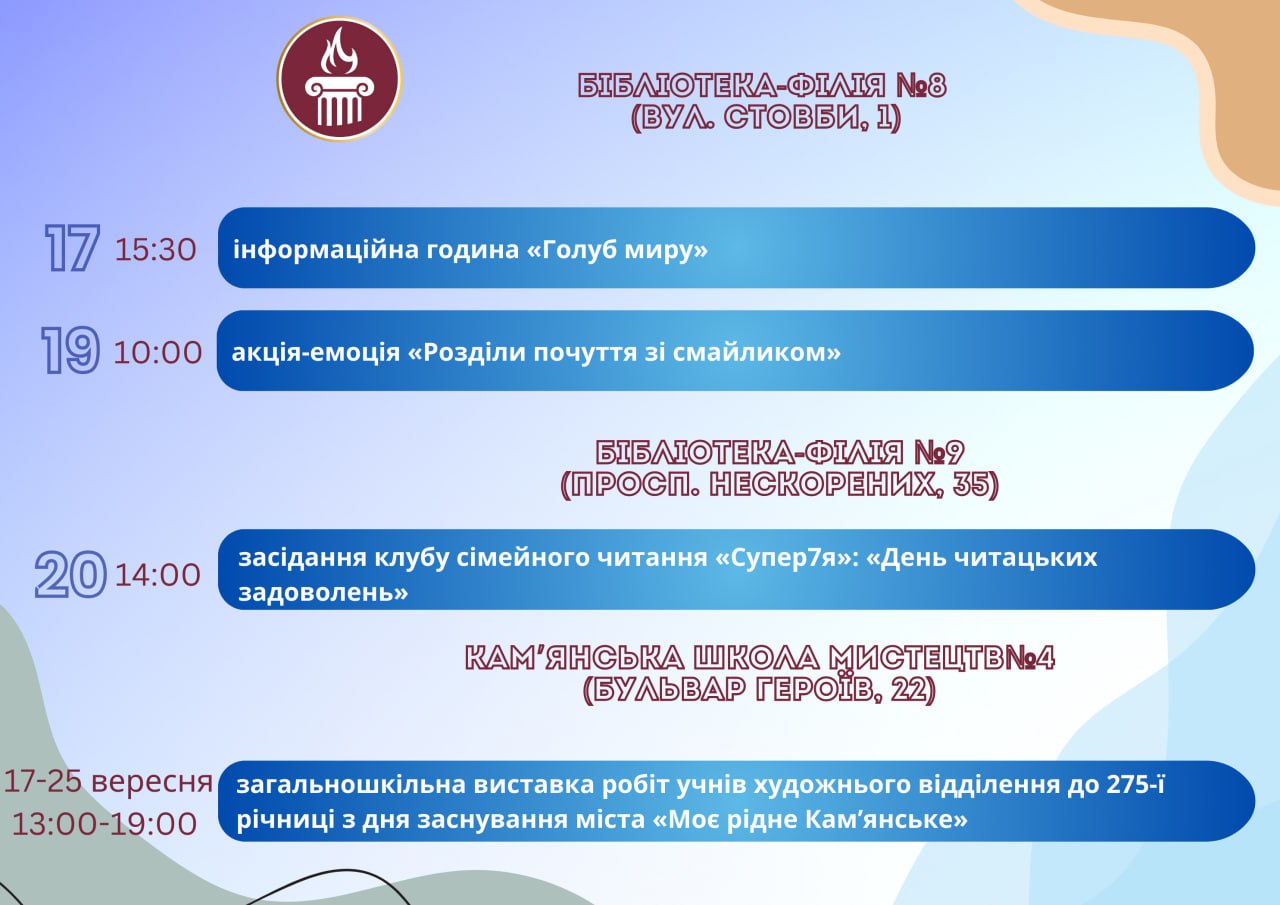 БІБЛІОТЕКА-ФІЛІЯ №8
(ВУЛ. СТОВБИ, 1)

17 15:30 інформаційна година «Голуб миру»

19 10:00 акція-емоція «Розділи почуття зі смайликом»

БІБЛІОТЕКА-ФІЛІЯ №9
(ПРОСП. НЕСКОРЕНИХ, 35)

20 14:00 засідання клубу сімейного читання «Супер7я»: «День читацьких задоволень»

КАМ'ЯНСЬКА ШКОЛА МИСТЕЦТВ№4
(БУЛЬВАР ГЕРОЇВ, 22)

17-25 вересня 13:00-19:00 загальношкільна виставка робіт учнів художнього відділення до 275-ї річниці з дня заснування міста «Моє рідне Кам'янське»